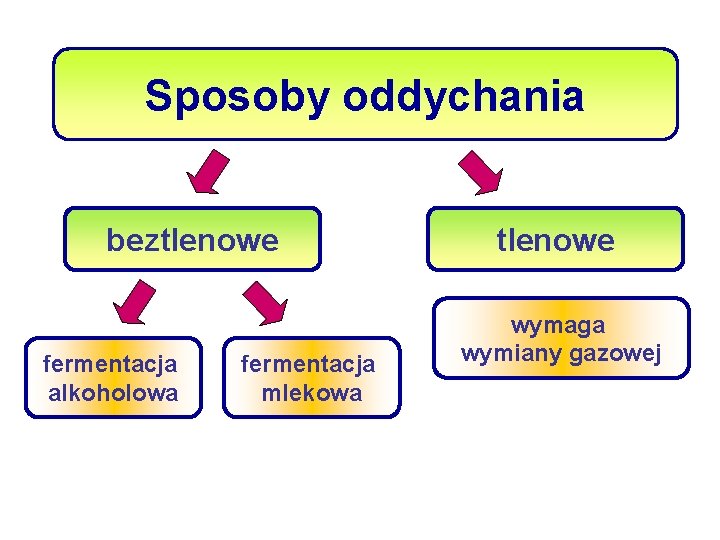 Sposoby oddychania

beztlenowe

tlenowe

fermentacja alkoholowa

fermentacja mlekowa

wymaga wymiany gazowej